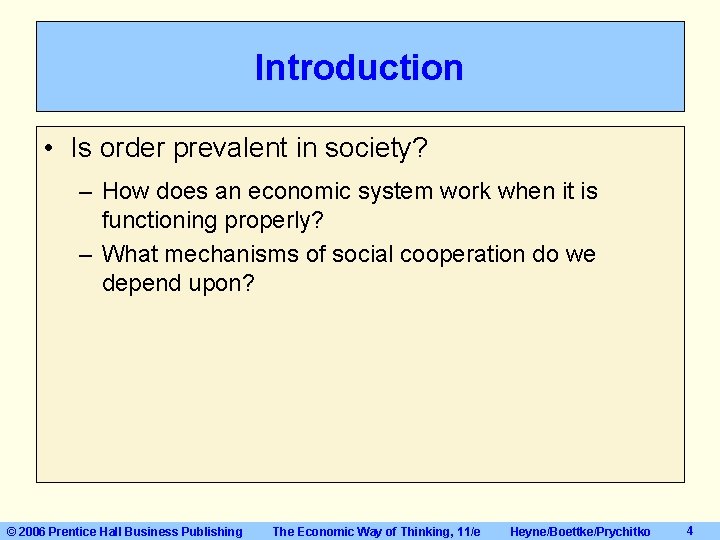 Introduction

• Is order prevalent in society?

– How does an economic system work when it is functioning properly?

– What mechanisms of social cooperation do we depend upon?

© 2006 Prentice Hall Business Publishing The Economic Way of Thinking, 11/e Heyne/Boettke/Prychitko 4